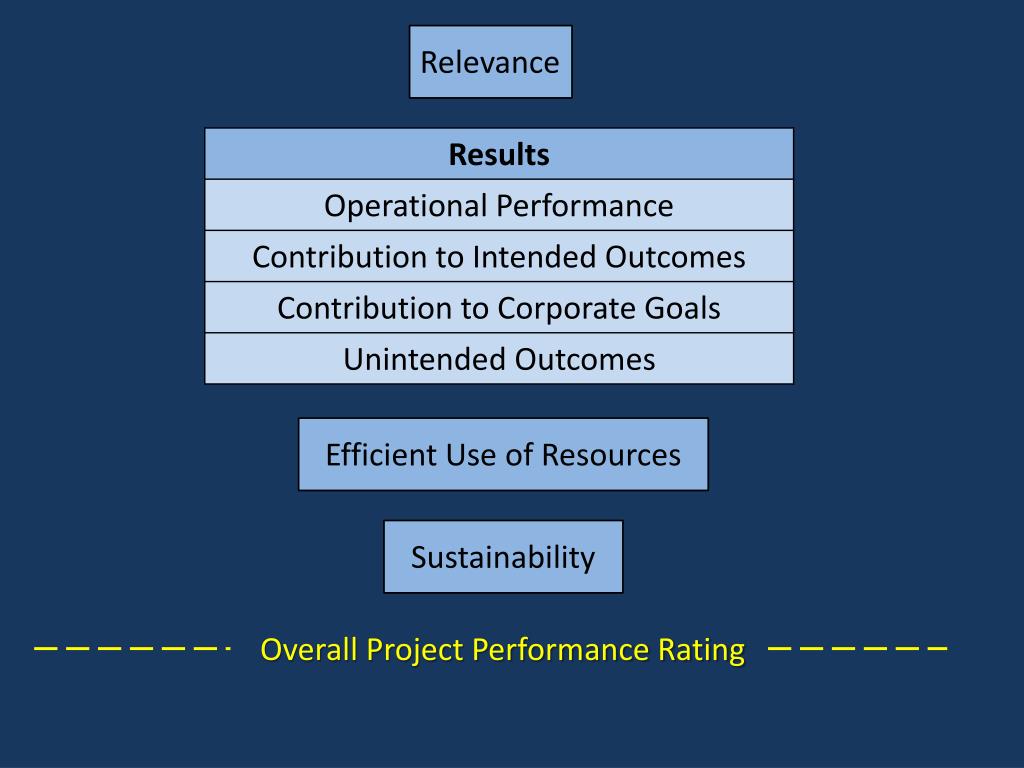 Relevance

| Results |
|---|
| Operational Performance |
| Contribution to Intended Outcomes |
| Contribution to Corporate Goals |
| Unintended Outcomes |

Efficient Use of Resources

Sustainability

Overall Project Performance Rating